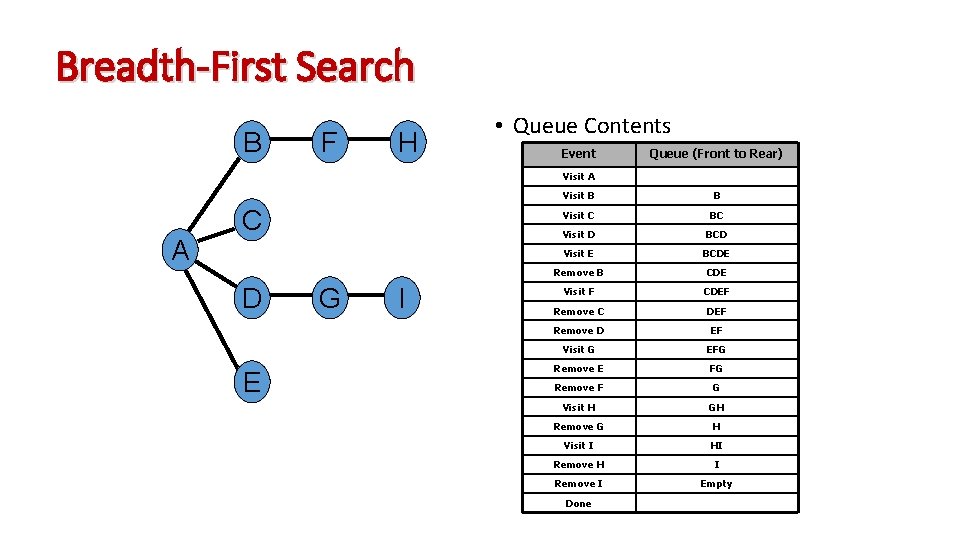 Breadth-First Search

B F H
C
A
D G I
E

• Queue Contents

| Event | Queue (Front to Rear) |
|---|---|
| Visit A | |
| Visit B | B |
| Visit C | BC |
| Visit D | BCD |
| Visit E | BCDE |
| Remove B | CDE |
| Visit F | CDEF |
| Remove C | DEF |
| Remove D | EF |
| Visit G | EFG |
| Remove E | FG |
| Remove F | G |
| Visit H | GH |
| Remove G | H |
| Visit I | HI |
| Remove H | I |
| Remove I | Empty |
| Done | |